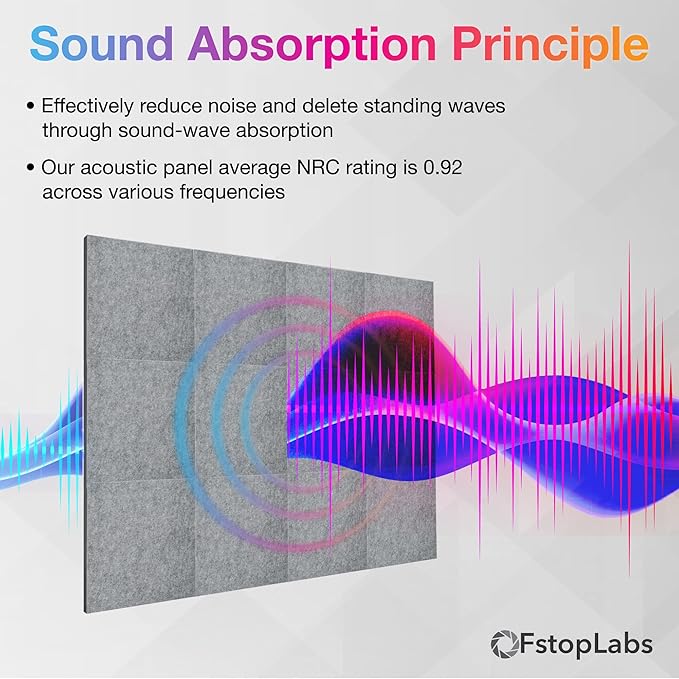 Sound Absorption Principle

• Effectively reduce noise and delete standing waves through sound-wave absorption

• Our acoustic panel average NRC rating is 0.92 across various frequencies

FstopLabs